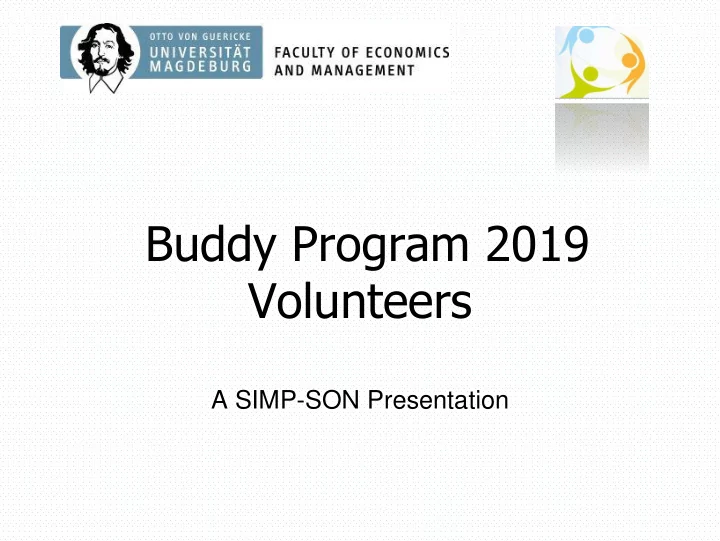 OTTO VON GUERICKE
UNIVERSITÄT
MAGDEBURG

FACULTY OF ECONOMICS
AND MANAGEMENT

Buddy Program 2019
Volunteers

A SIMP-SON Presentation